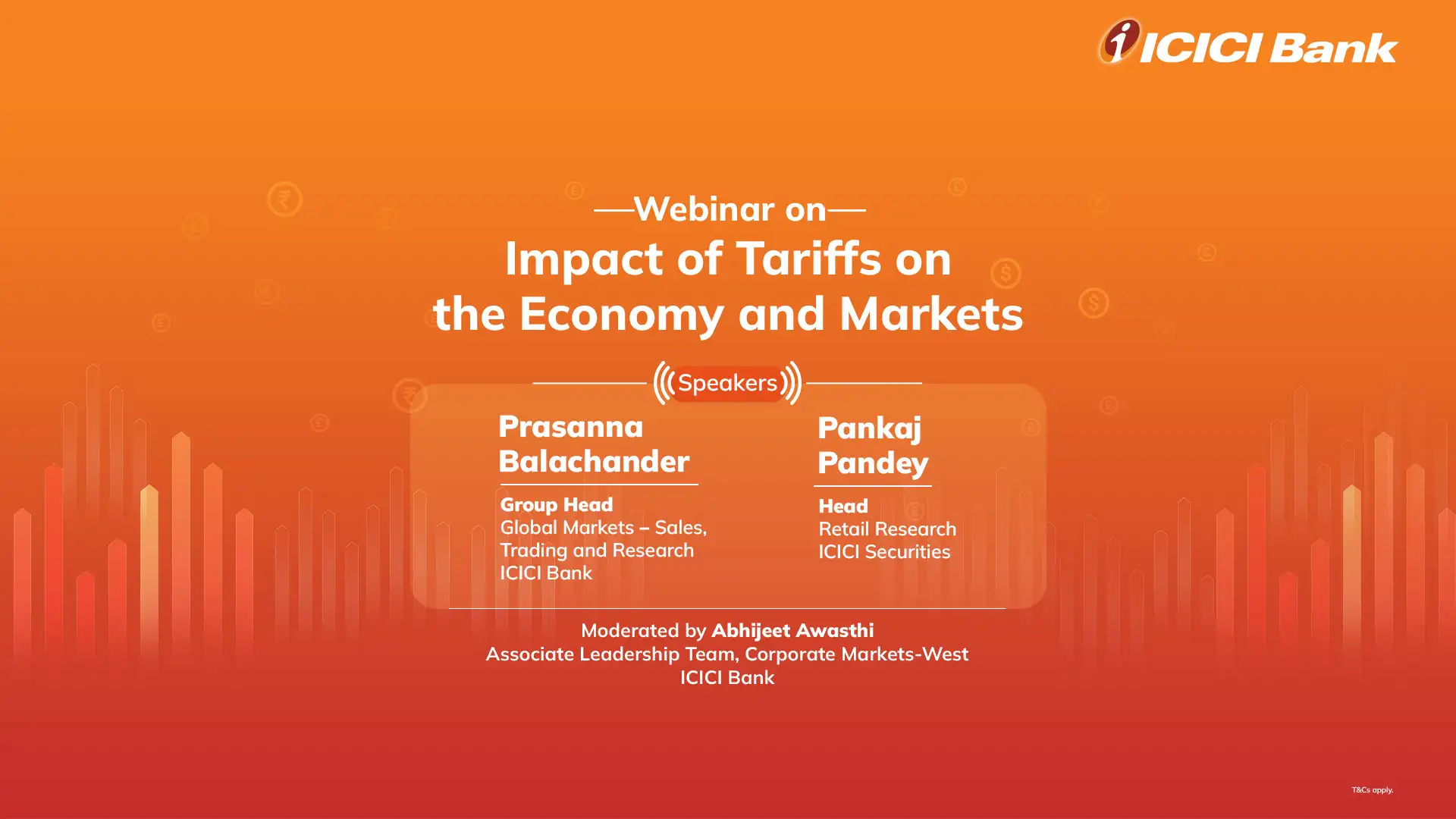 ICICI Bank

Webinar on

Impact of Tariffs on the Economy and Markets

Speakers

Prasanna Balachander

Group Head
Global Markets – Sales, Trading and Research
ICICI Bank

Pankaj Pandey

Head
Retail Research
ICICI Securities

Moderated by Abhijeet Awasthi
Associate Leadership Team, Corporate Markets-West
ICICI Bank

T&Cs apply.